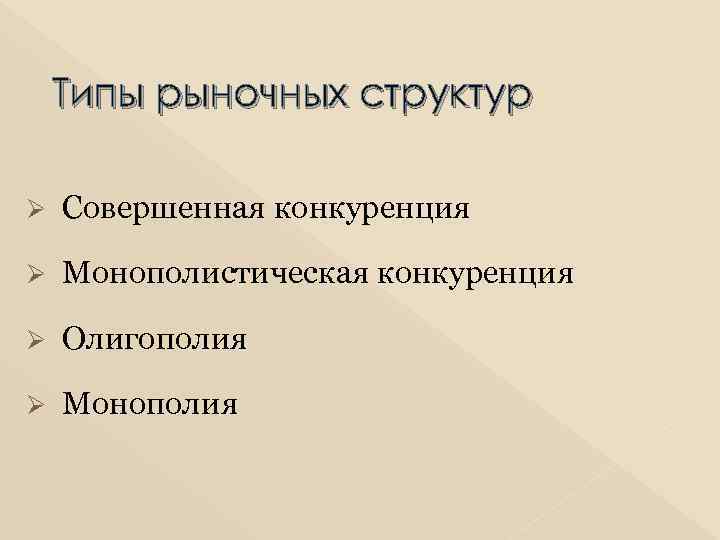 Типы рыночных структур

➢ Совершенная конкуренция

➢ Монополистическая конкуренция

➢ Олигополия

➢ Монополия